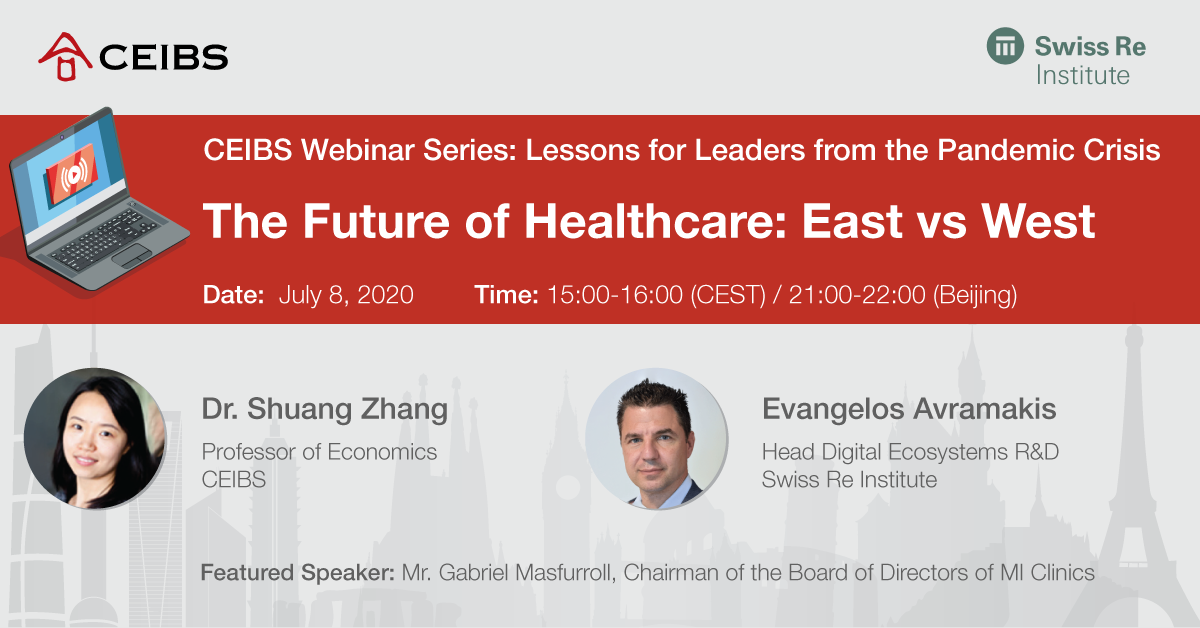 CEIBS

Swiss Re Institute

CEIBS Webinar Series: Lessons for Leaders from the Pandemic Crisis

The Future of Healthcare: East vs West

Date: July 8, 2020 Time: 15:00-16:00 (CEST) / 21:00-22:00 (Beijing)

Dr. Shuang Zhang
Professor of Economics
CEIBS

Evangelos Avramakis
Head Digital Ecosystems R&D
Swiss Re Institute

Featured Speaker: Mr. Gabriel Masfurroll, Chairman of the Board of Directors of MI Clinics